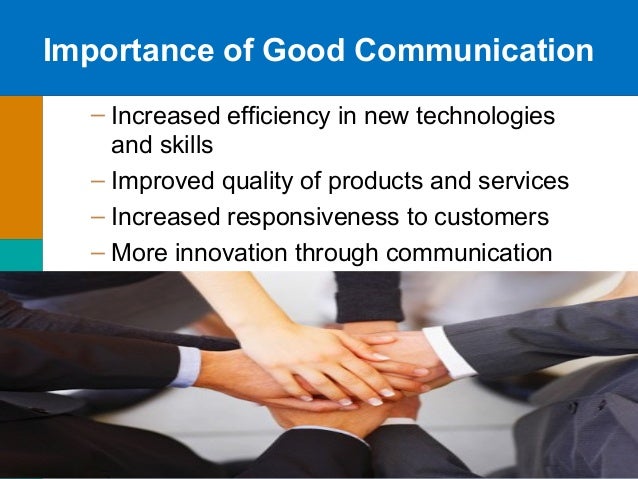 Importance of Good Communication

– Increased efficiency in new technologies and skills
– Improved quality of products and services
– Increased responsiveness to customers
– More innovation through communication